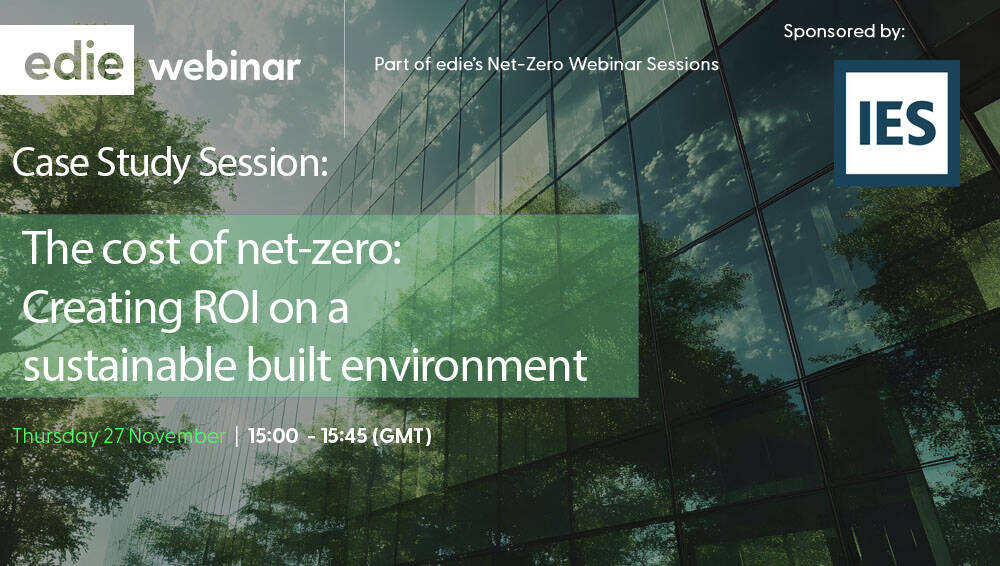 edie webinar

Part of edie's Net-Zero Webinar Sessions

Sponsored by:

IES

Case Study Session:

The cost of net-zero: Creating ROI on a sustainable built environment

Thursday 27 November | 15:00 - 15:45 (GMT)